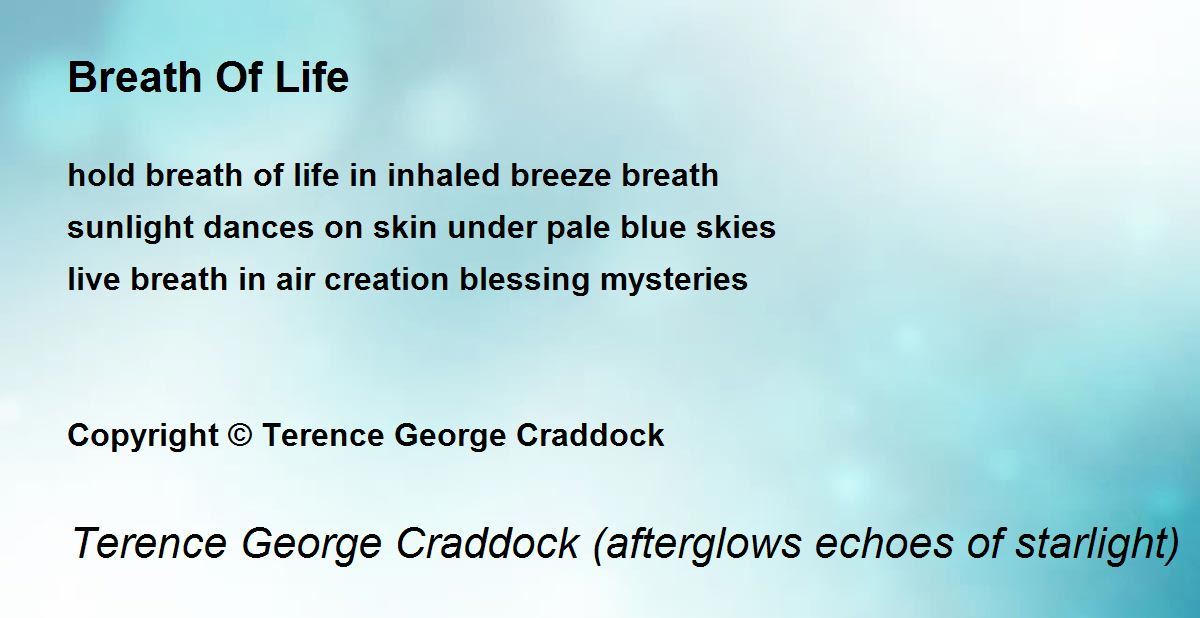 Breath Of Life

hold breath of life in inhaled breeze breath
sunlight dances on skin under pale blue skies
live breath in air creation blessing mysteries

Copyright © Terence George Craddock

Terence George Craddock (afterglows echoes of starlight)